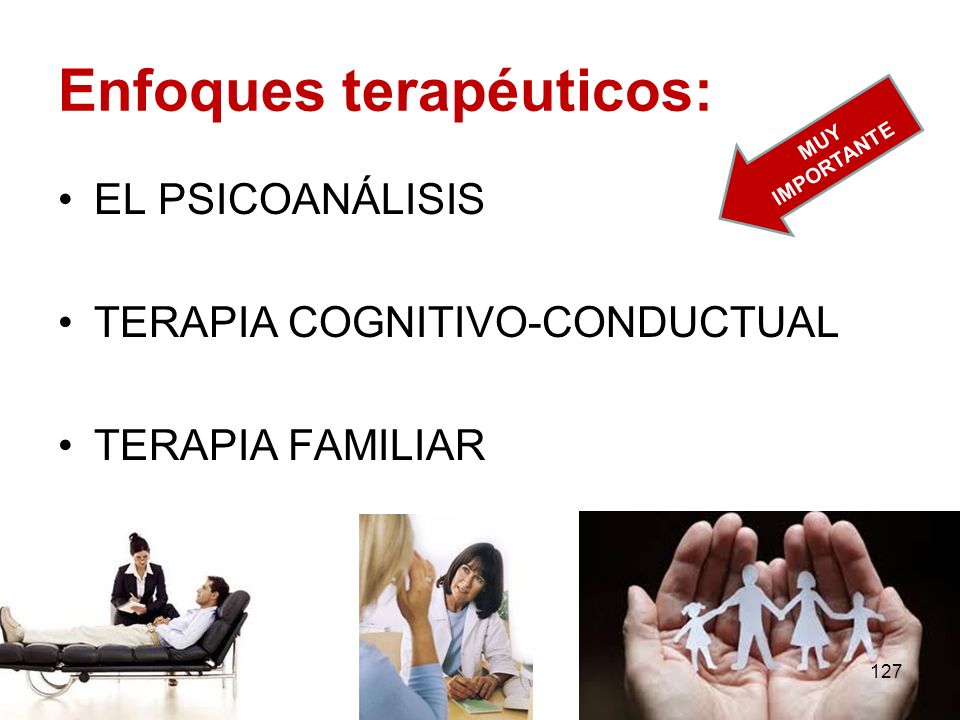 Enfoques terapéuticos:

MUY IMPORTANTE

• EL PSICOANÁLISIS

• TERAPIA COGNITIVO-CONDUCTUAL

• TERAPIA FAMILIAR

127